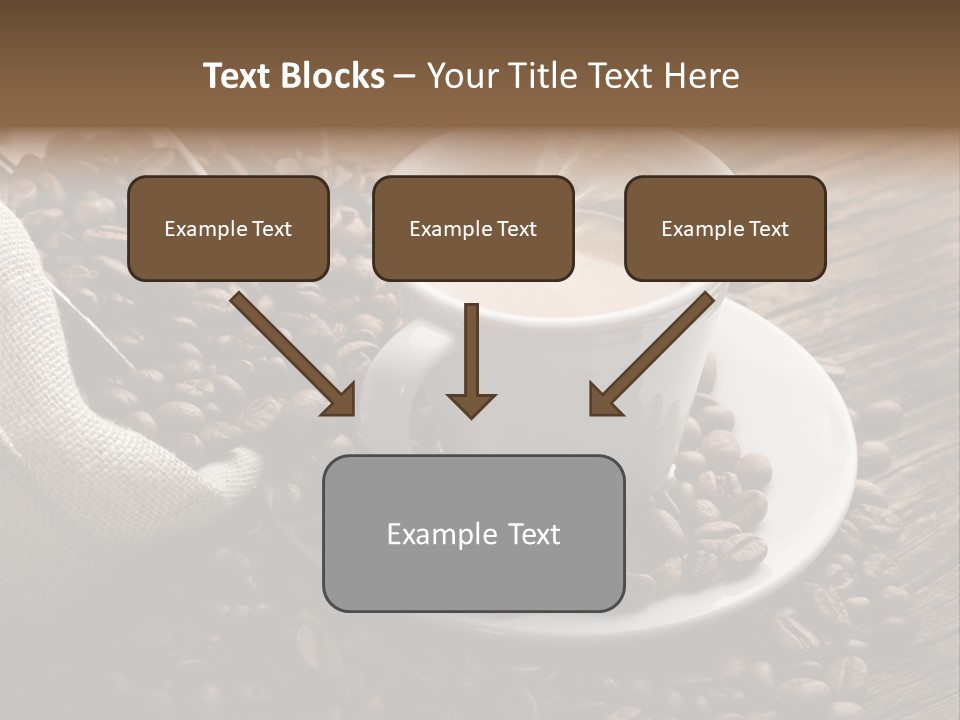 Text Blocks – Your Title Text Here

Example Text

Example Text

Example Text

Example Text